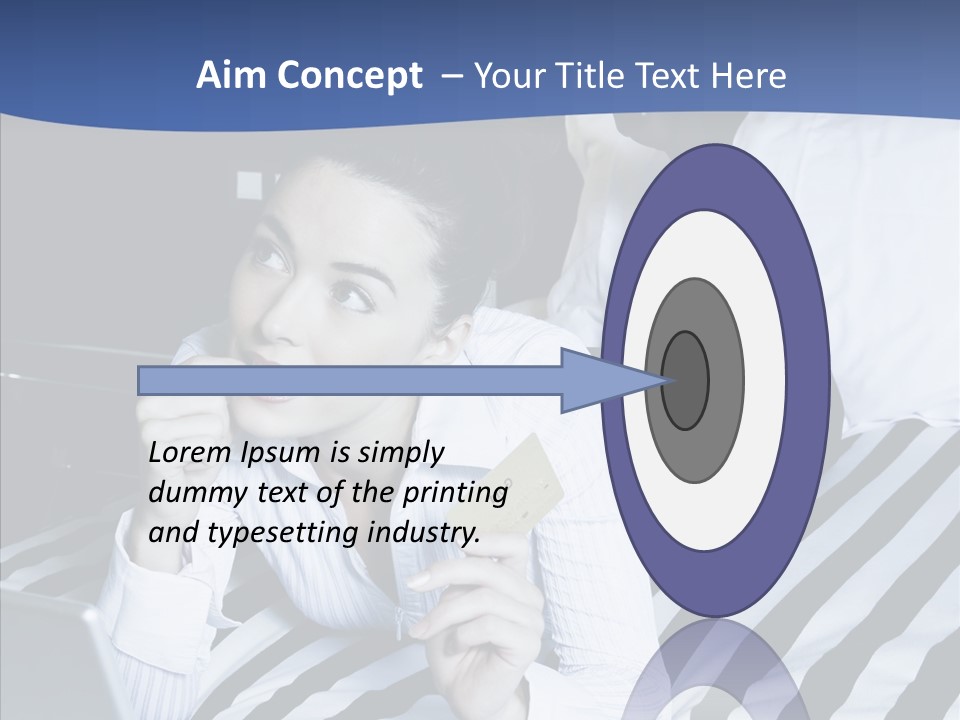 Aim Concept – Your Title Text Here

Lorem Ipsum is simply dummy text of the printing and typesetting industry.